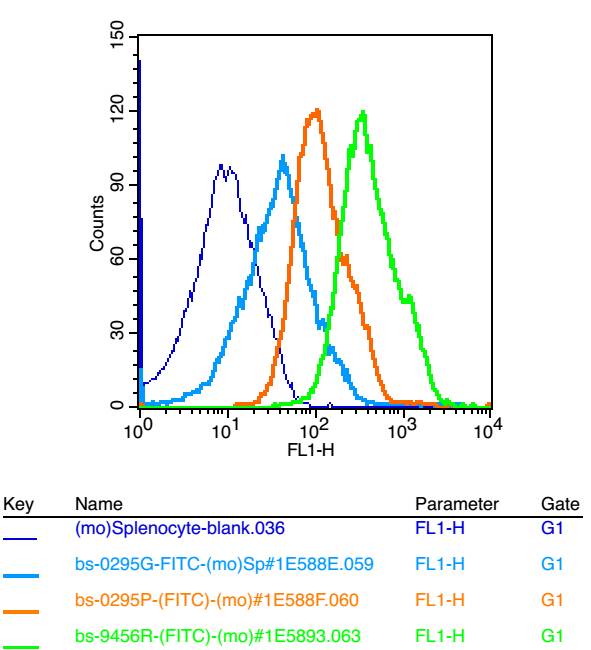 150
120
90
60
30
0
Counts

$10^0$ $10^1$ $10^2$ $10^3$ $10^4$
FL1-H

| Key | Name | Parameter | Gate |
|---|---|---|---|
| | (mo)Splenocyte-blank.036 | FL1-H | G1 |
| | bs-0295G-FITC-(mo)Sp#1E588E.059 | FL1-H | G1 |
| | bs-0295P-(FITC)-(mo)#1E588F.060 | FL1-H | G1 |
| | bs-9456R-(FITC)-(mo)#1E5893.063 | FL1-H | G1 |